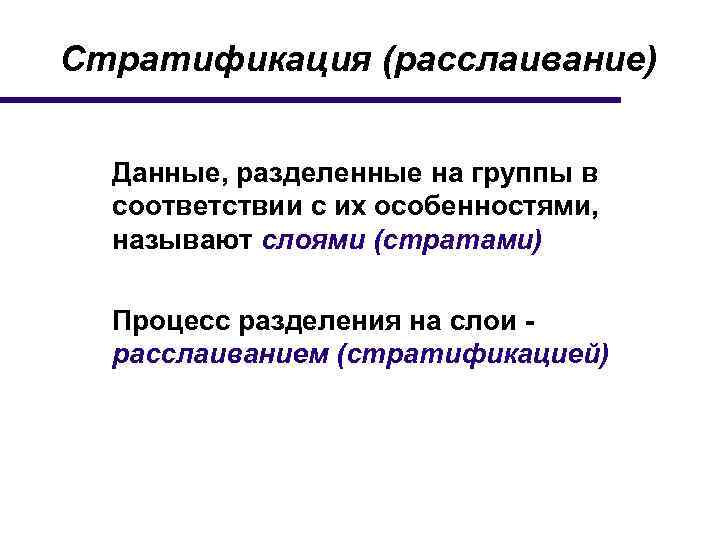 Стратификация (расслаивание)

Данные, разделенные на группы в соответствии с их особенностями, называют слоями (стратами)

Процесс разделения на слои - расслаиванием (стратификацией)